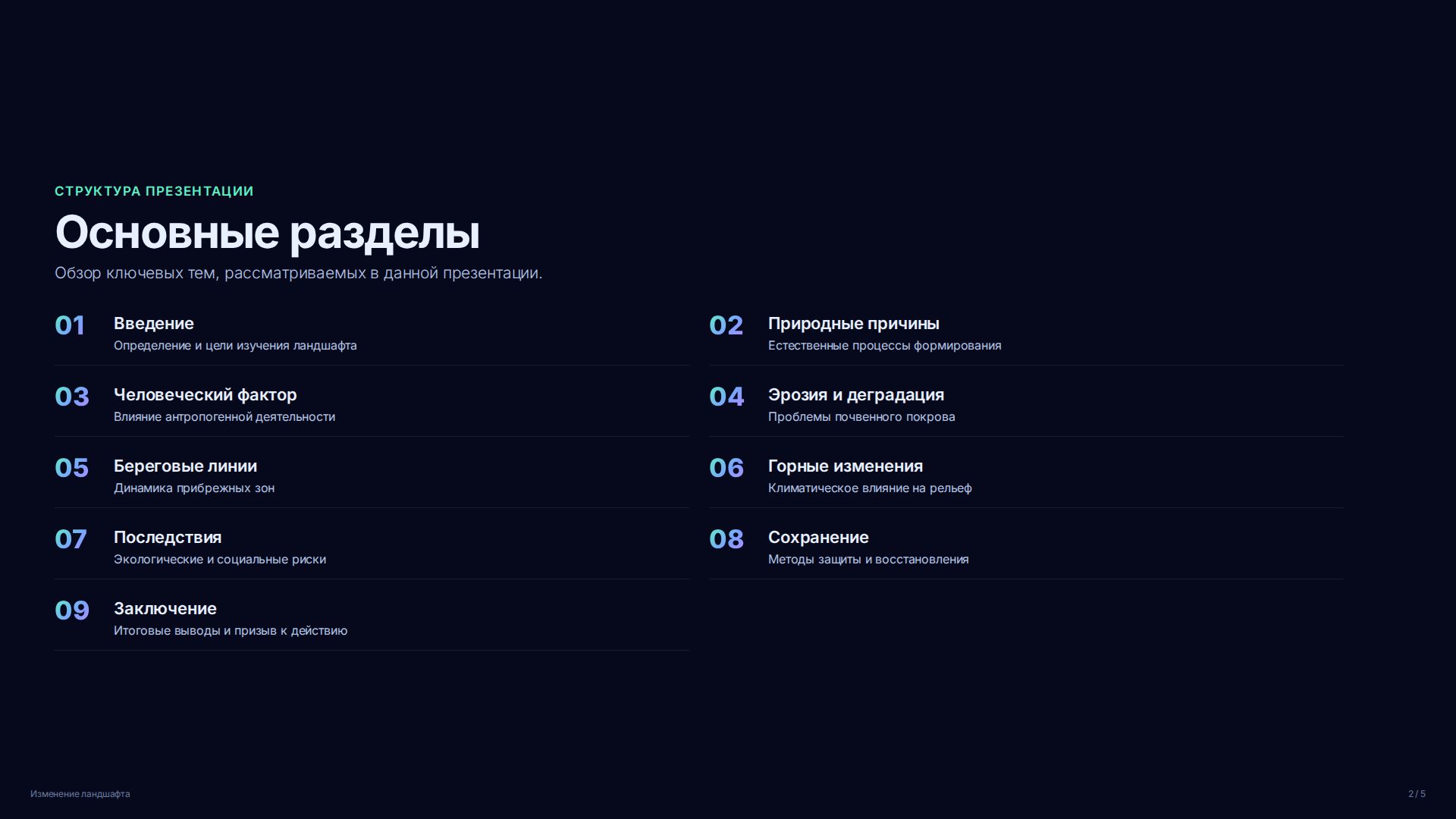 СТРУКТУРА ПРЕЗЕНТАЦИИ

Основные разделы

Обзор ключевых тем, рассматриваемых в данной презентации.

01 Введение
Определение и цели изучения ландшафта

02 Природные причины
Естественные процессы формирования

03 Человеческий фактор
Влияние антропогенной деятельности

04 Эрозия и деградация
Проблемы почвенного покрова

05 Береговые линии
Динамика прибрежных зон

06 Горные изменения
Климатическое влияние на рельеф

07 Последствия
Экологические и социальные риски

08 Сохранение
Методы защиты и восстановления

09 Заключение
Итоговые выводы и призыв к действию

Изменение ландшафта

2 / 5